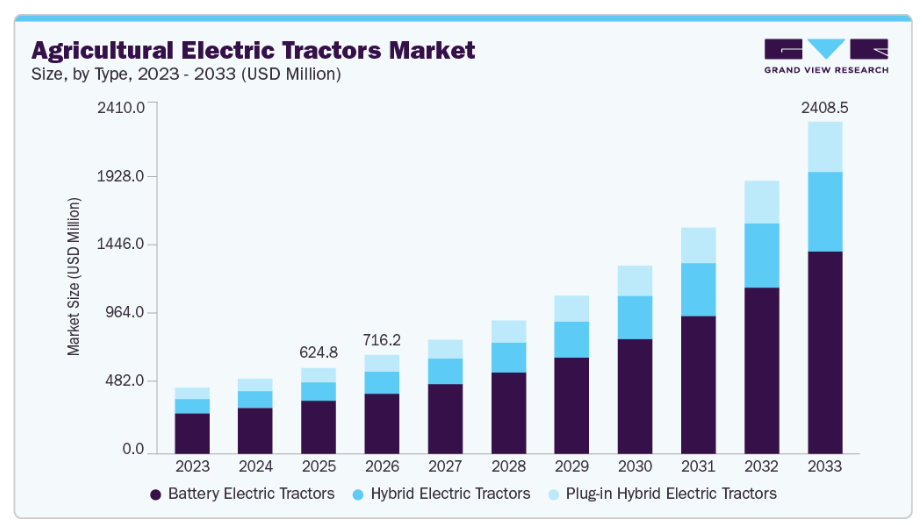 Agricultural Electric Tractors Market
Size, by Type, 2023 - 2033 (USD Million)

GRAND VIEW RESEARCH

Market Size (USD Million)

2410.0
1928.0
1446.0
964.0
482.0
0.0

624.8
716.2
2408.5

2023 2024 2025 2026 2027 2028 2029 2030 2031 2032 2033

Battery Electric Tractors   Hybrid Electric Tractors   Plug-in Hybrid Electric Tractors